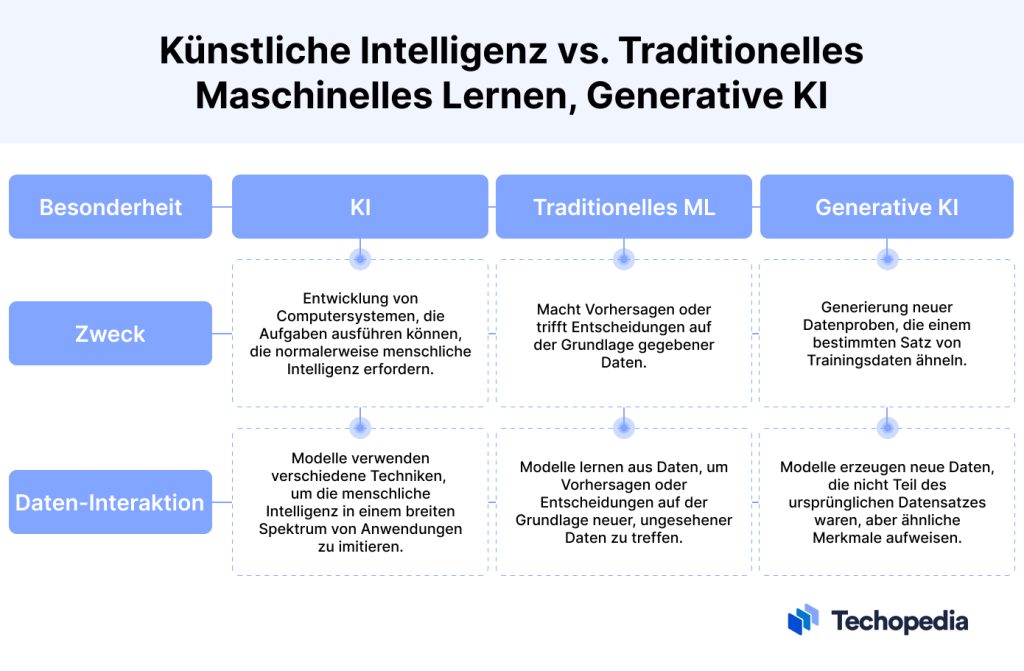 Künstliche Intelligenz vs. Traditionelles Maschinelles Lernen, Generative KI

| Besonderheit | KI | Traditionelles ML | Generative KI |
|---|---|---|---|
| Zweck | Entwicklung von Computersystemen, die Aufgaben ausführen können, die normalerweise menschliche Intelligenz erfordern. | Macht Vorhersagen oder trifft Entscheidungen auf der Grundlage gegebener Daten. | Generierung neuer Datenproben, die einem bestimmten Satz von Trainingsdaten ähneln. |
| Daten-Interaktion | Modelle verwenden verschiedene Techniken, um die menschliche Intelligenz in einem breiten Spektrum von Anwendungen zu imitieren. | Modelle lernen aus Daten, um Vorhersagen oder Entscheidungen auf der Grundlage neuer, ungesehener Daten zu treffen. | Modelle erzeugen neue Daten, die nicht Teil des ursprünglichen Datensatzes waren, aber ähnliche Merkmale aufweisen. |

Techopedia